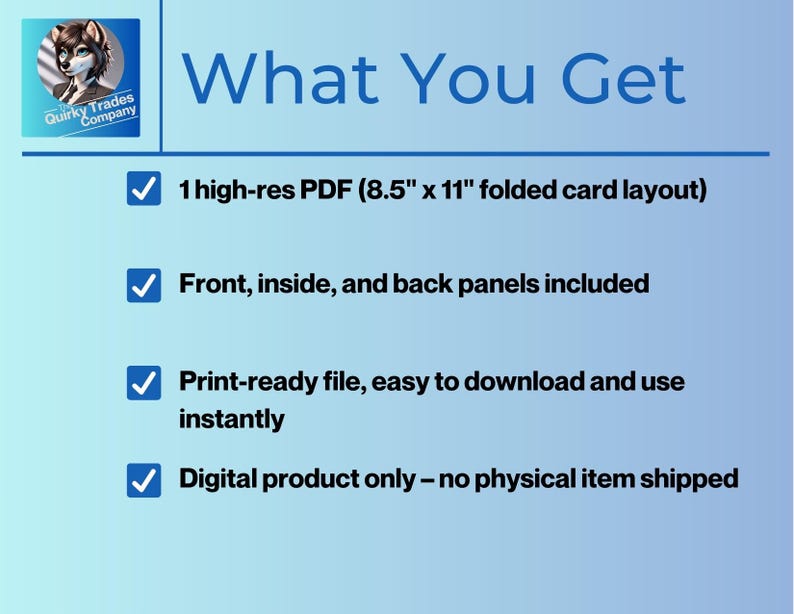 The Quirky Trades Company

What You Get

1 high-res PDF (8.5" x 11" folded card layout)

Front, inside, and back panels included

Print-ready file, easy to download and use instantly

Digital product only – no physical item shipped